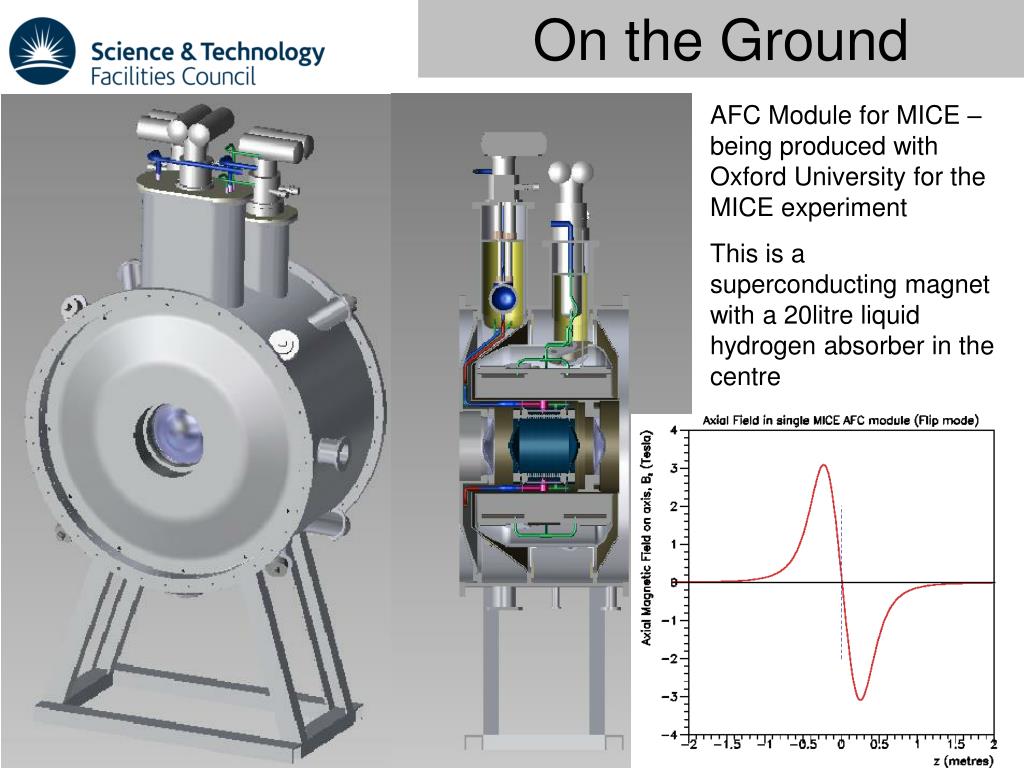 Science & Technology
Facilities Council

On the Ground

AFC Module for MICE – being produced with Oxford University for the MICE experiment

This is a superconducting magnet with a 20litre liquid hydrogen absorber in the centre

Axial Field in single MICE AFC module (Flip mode)

Axial Magnetic Field on axis, $B_z$ (Tesla)

4
3
2
1
0
−1
−2
−3
−4

−2 −1.5 −1 −0.5 0 0.5 1 1.5 2

z (metres)